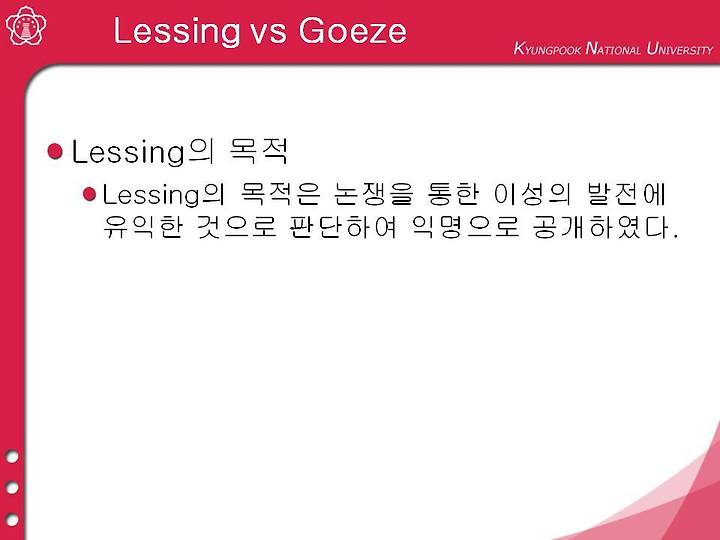 Lessing vs Goeze

KYUNGPOOK NATIONAL UNIVERSITY

Lessing의 목적

Lessing의 목적은 논쟁을 통한 이성의 발전에 유익한 것으로 판단하여 익명으로 공개하였다.